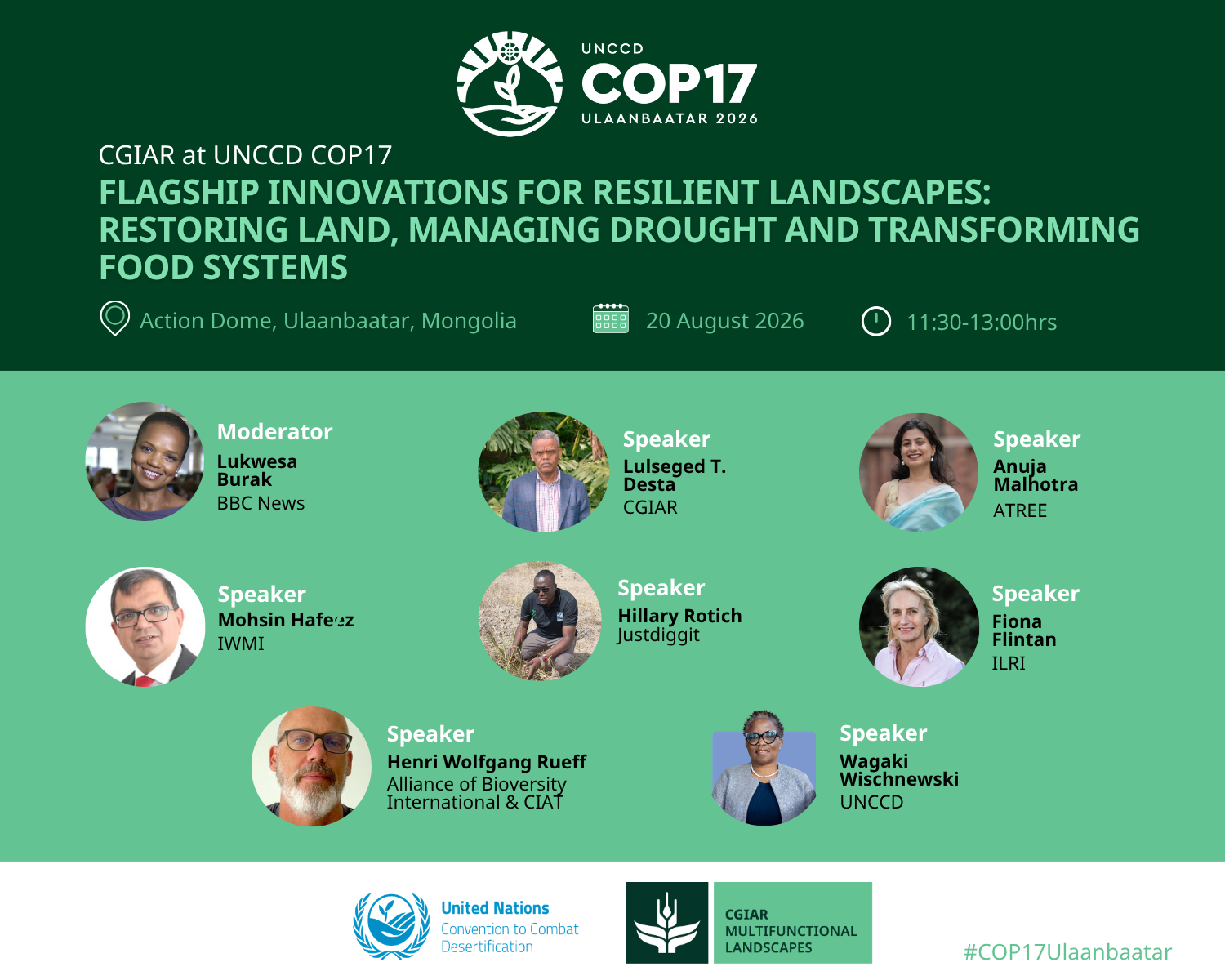 UNCCD
COP17
ULAANBAATAR 2026

CGIAR at UNCCD COP17
FLAGSHIP INNOVATIONS FOR RESILIENT LANDSCAPES: RESTORING LAND, MANAGING DROUGHT AND TRANSFORMING FOOD SYSTEMS

Action Dome, Ulaanbaatar, Mongolia
20 August 2026
11:30-13:00hrs

Moderator
Lukwesa Burak
BBC News

Speaker
Lulseged T. Desta
CGIAR

Speaker
Anuja Malhotra
ATREE

Speaker
Mohsin Hafeez
IWMI

Speaker
Hillary Rotich
Justdiggit

Speaker
Fiona Flintan
ILRI

Speaker
Henri Wolfgang Rueff
Alliance of Bioversity International & CIAT

Speaker
Wagaki Wischnewski
UNCCD

United Nations
Convention to Combat Desertification

CGIAR
MULTIFUNCTIONAL LANDSCAPES

#COP17Ulaanbaatar